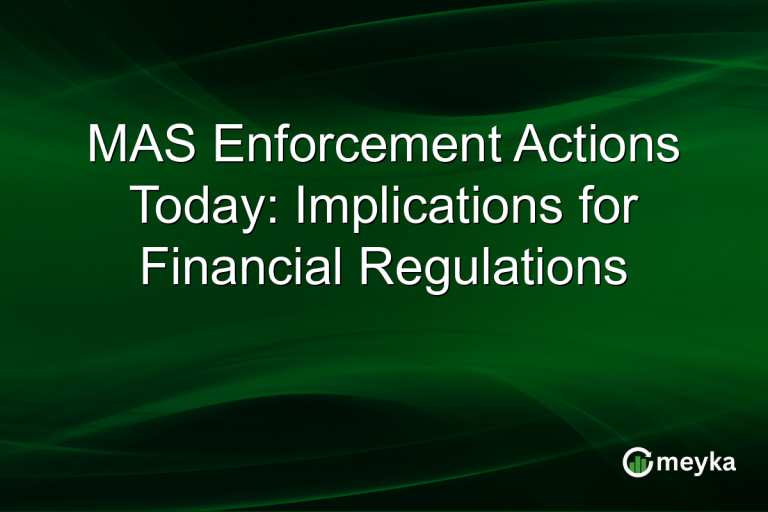 MAS Enforcement Actions Today: Implications for Financial Regulations

meyka